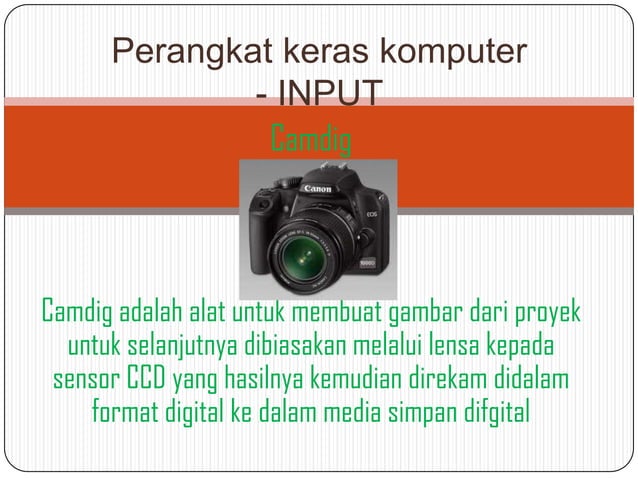 Perangkat keras komputer - INPUT

Camdig

Canon

EOS

Camdig adalah alat untuk membuat gambar dari proyek untuk selanjutnya dibiasakan melalui lensa kepada sensor CCD yang hasilnya kemudian direkam didalam format digital ke dalam media simpan difgital